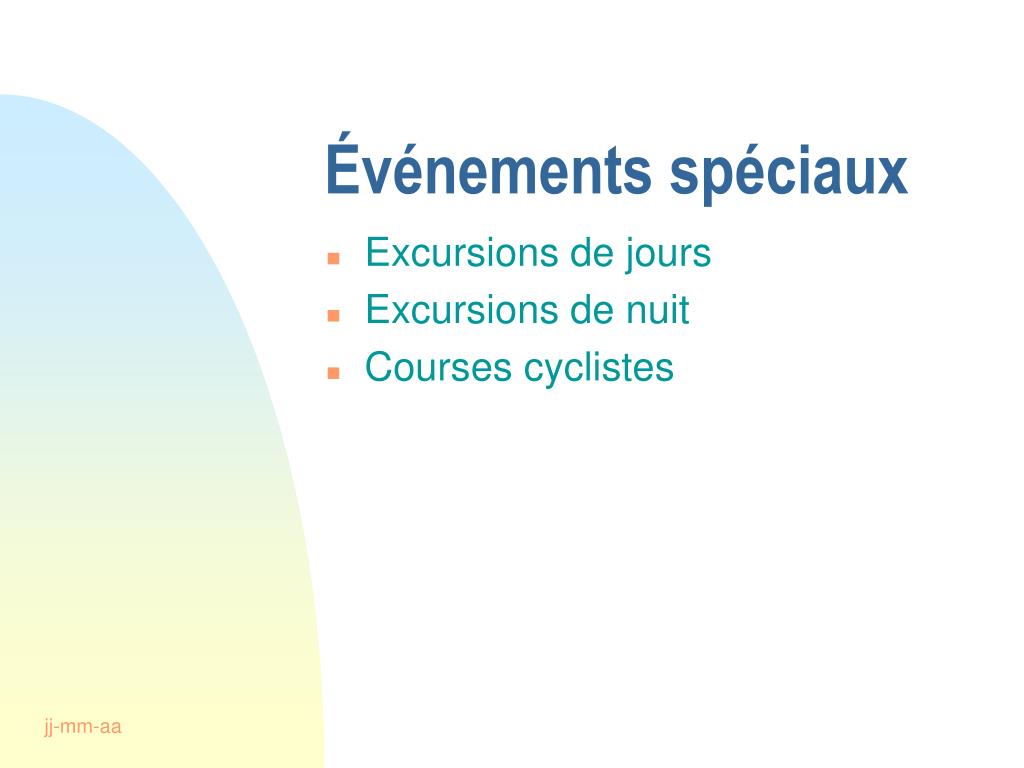 Événements spéciaux

- Excursions de jours
- Excursions de nuit
- Courses cyclistes

jj-mm-aa